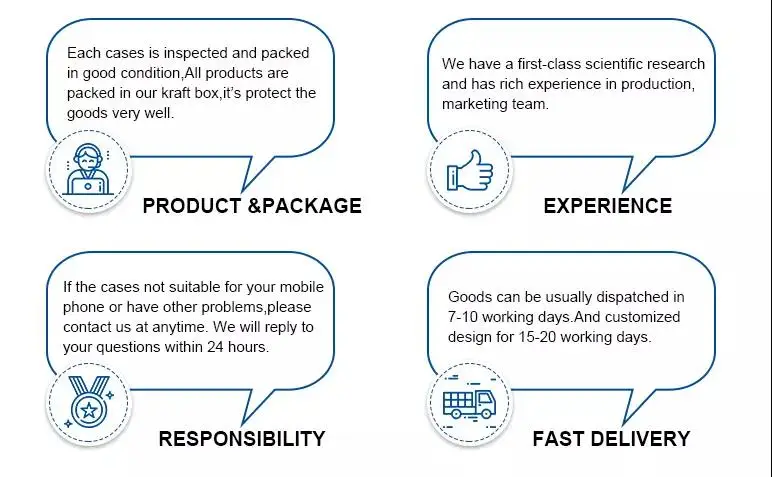 Each cases is inspected and packed in good condition,All products are packed in our kraft box,it's protect the goods very well.

PRODUCT &PACKAGE

We have a first-class scientific research and has rich experience in production, marketing team.

EXPERIENCE

If the cases not suitable for your mobile phone or have other problems,please contact us at anytime. We will reply to your questions within 24 hours.

RESPONSIBILITY

Goods can be usually dispatched in 7-10 working days.And customized design for 15-20 working days.

FAST DELIVERY